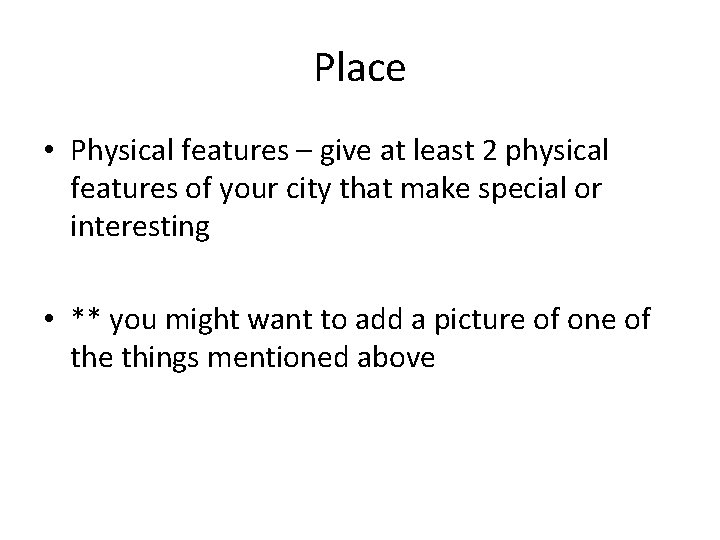 Place

• Physical features – give at least 2 physical features of your city that make special or interesting

• ** you might want to add a picture of one of the things mentioned above